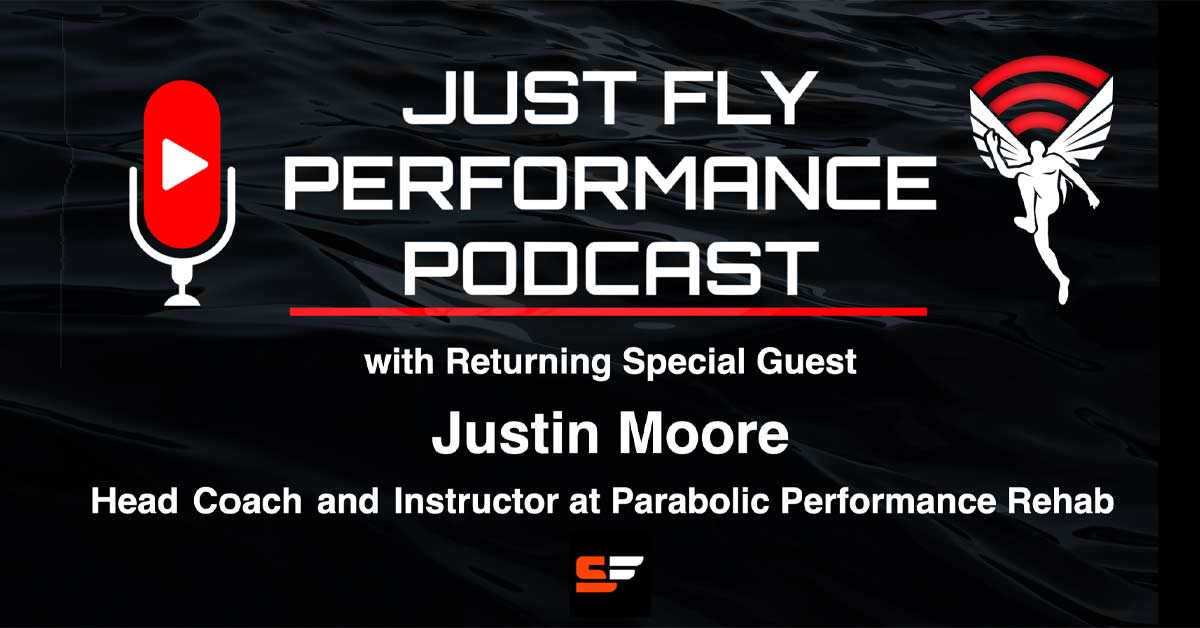 JUST FLY PERFORMANCE PODCAST

with Returning Special Guest

Justin Moore

Head Coach and Instructor at Parabolic Performance Rehab

SF